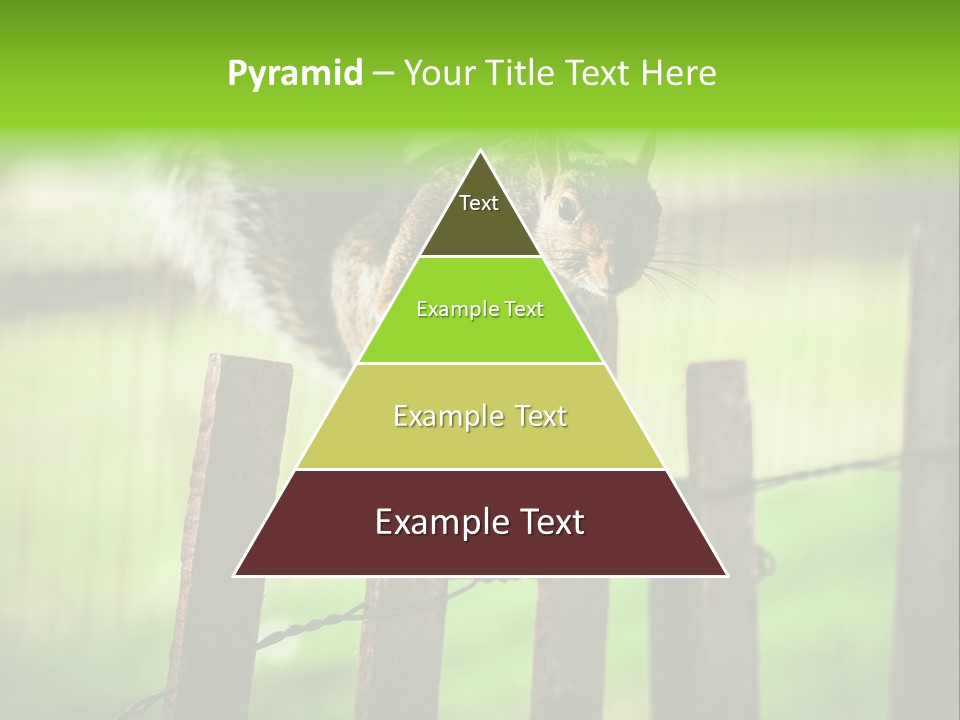 Pyramid – Your Title Text Here

Text

Example Text

Example Text

Example Text